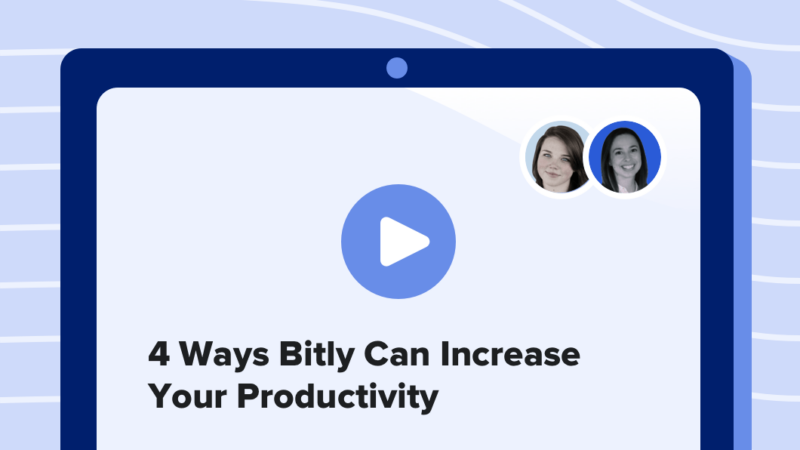 4 Ways Bitly Can Increase Your Productivity